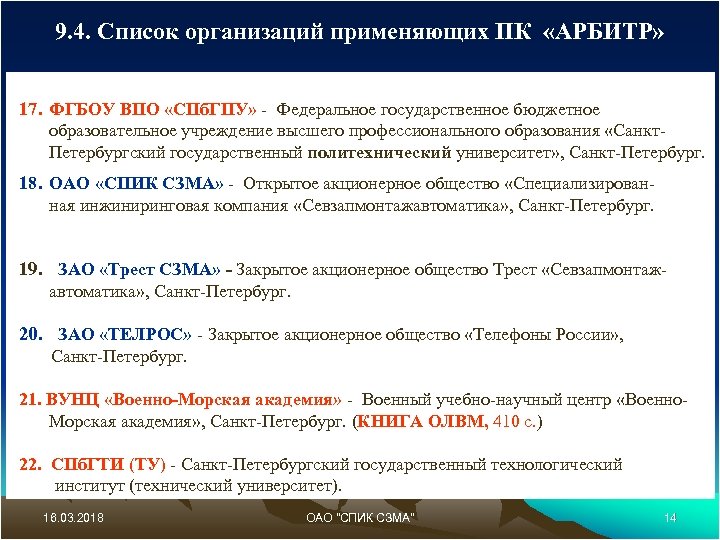 9.4. Список организаций применяющих ПК «АРБИТР»

17. ФГБОУ ВПО «СПбГПУ» - Федеральное государственное бюджетное образовательное учреждение высшего профессионального образования «Санкт-Петербургский государственный политехнический университет», Санкт-Петербург.

18. ОАО «СПИК СЗМА» - Открытое акционерное общество «Специализированная инжиниринговая компания «Севзапмонтажавтоматика», Санкт-Петербург.

19. ЗАО «Трест СЗМА» – Закрытое акционерное общество Трест «Севзапмонтажавтоматика», Санкт-Петербург.

20. ЗАО «ТЕЛРОС» - Закрытое акционерное общество «Телефоны России», Санкт-Петербург.

21. ВУНЦ «Военно-Морская академия» - Военный учебно-научный центр «Военно-Морская академия», Санкт-Петербург. (КНИГА ОЛВМ, 410 с.)

22. СПбГТИ (ТУ) - Санкт-Петербургский государственный технологический институт (технический университет).

16.03.2018 ОАО "СПИК СЗМА" 14